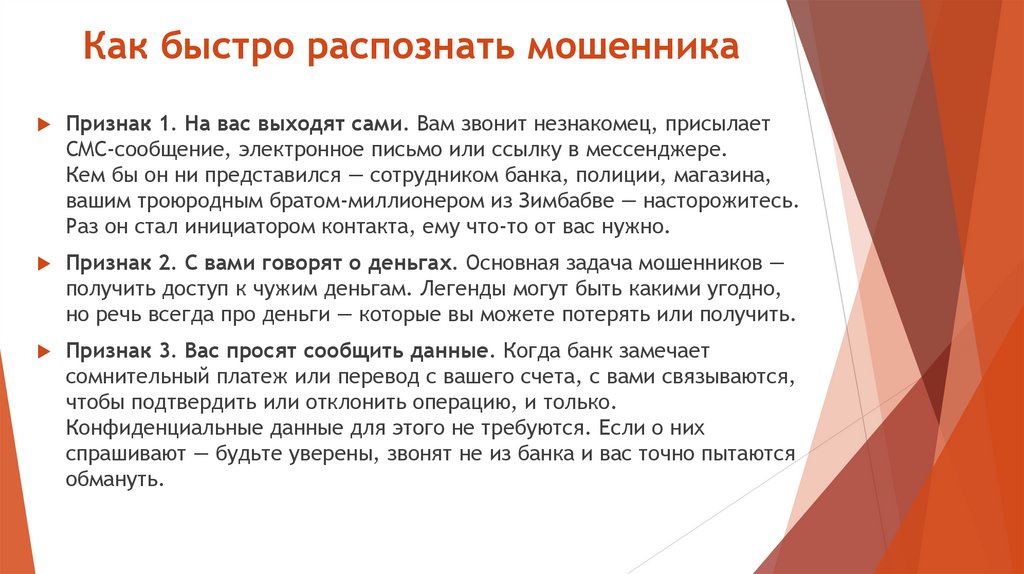 Как быстро распознать мошенника

Признак 1. На вас выходят сами. Вам звонит незнакомец, присылает СМС-сообщение, электронное письмо или ссылку в мессенджере. Кем бы он ни представился — сотрудником банка, полиции, магазина, вашим троюродным братом-миллионером из Зимбабве — насторожитесь. Раз он стал инициатором контакта, ему что-то от вас нужно.

Признак 2. С вами говорят о деньгах. Основная задача мошенников — получить доступ к чужим деньгам. Легенды могут быть какими угодно, но речь всегда про деньги — которые вы можете потерять или получить.

Признак 3. Вас просят сообщить данные. Когда банк замечает сомнительный платеж или перевод с вашего счета, с вами связываются, чтобы подтвердить или отклонить операцию, и только. Конфиденциальные данные для этого не требуются. Если о них спрашивают — будьте уверены, звонят не из банка и вас точно пытаются обмануть.